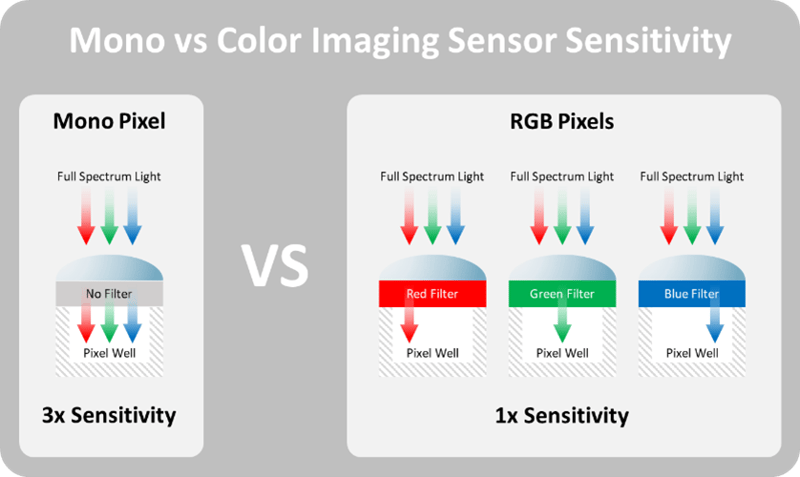 Mono vs Color Imaging Sensor Sensitivity

Mono Pixel

Full Spectrum Light

No Filter

Pixel Well

3x Sensitivity

VS

RGB Pixels

Full Spectrum Light

Red Filter

Pixel Well

Full Spectrum Light

Green Filter

Pixel Well

Full Spectrum Light

Blue Filter

Pixel Well

1x Sensitivity